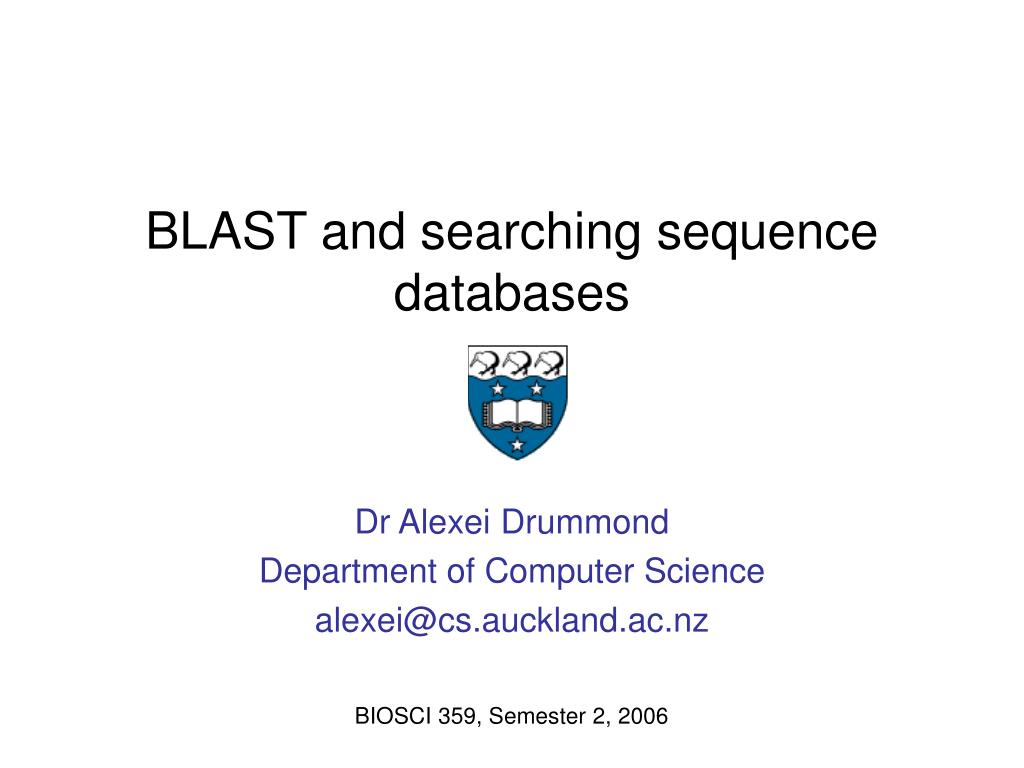 BLAST and searching sequence databases

Dr Alexei Drummond
Department of Computer Science
alexei@cs.auckland.ac.nz

BIOSCI 359, Semester 2, 2006